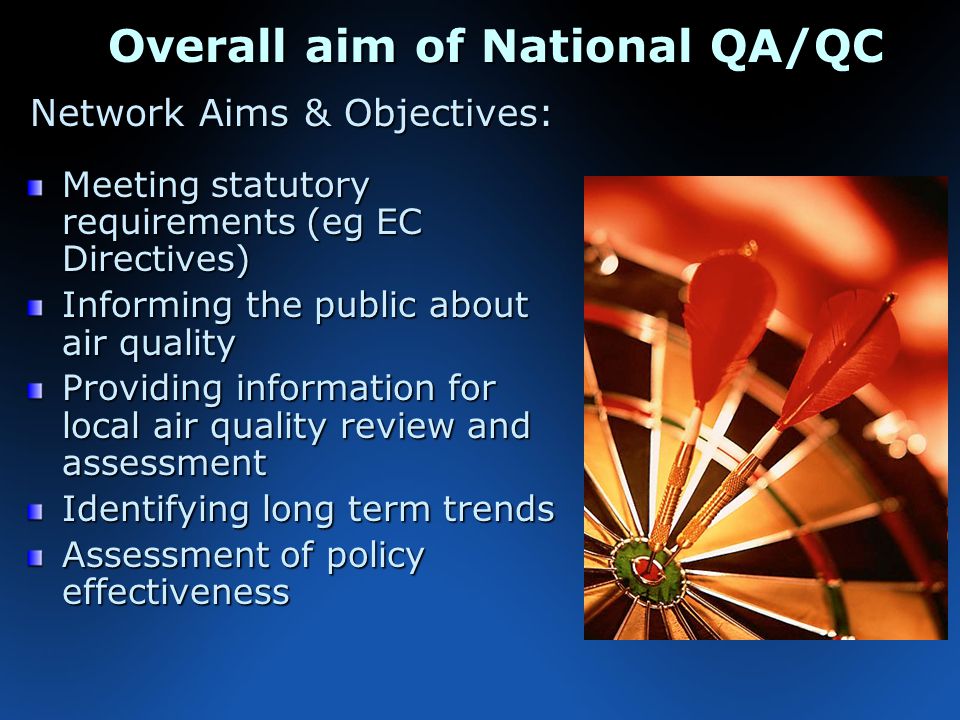 Overall aim of National QA/QC

Network Aims & Objectives:

- Meeting statutory requirements (eg EC Directives)
- Informing the public about air quality
- Providing information for local air quality review and assessment
- Identifying long term trends
- Assessment of policy effectiveness